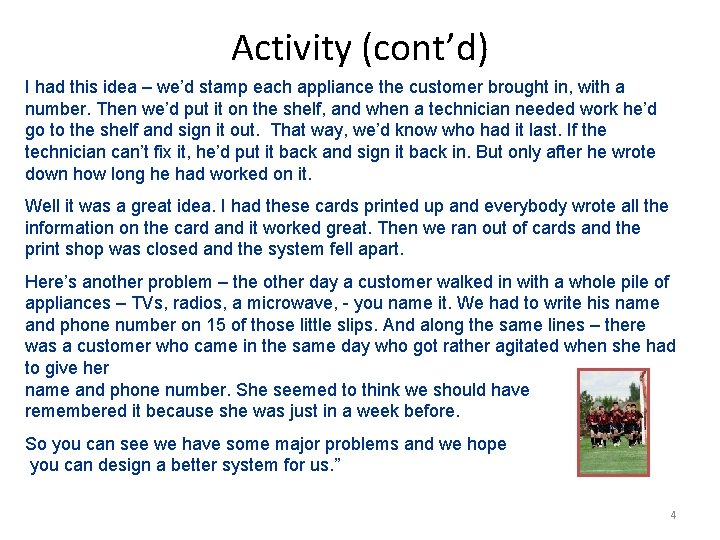 Activity (cont’d)

I had this idea – we’d stamp each appliance the customer brought in, with a number. Then we’d put it on the shelf, and when a technician needed work he’d go to the shelf and sign it out. That way, we’d know who had it last. If the technician can’t fix it, he’d put it back and sign it back in. But only after he wrote down how long he had worked on it.

Well it was a great idea. I had these cards printed up and everybody wrote all the information on the card and it worked great. Then we ran out of cards and the print shop was closed and the system fell apart.

Here’s another problem – the other day a customer walked in with a whole pile of appliances – TVs, radios, a microwave, - you name it. We had to write his name and phone number on 15 of those little slips. And along the same lines – there was a customer who came in the same day who got rather agitated when she had to give her
name and phone number. She seemed to think we should have remembered it because she was just in a week before.

So you can see we have some major problems and we hope you can design a better system for us.”

4